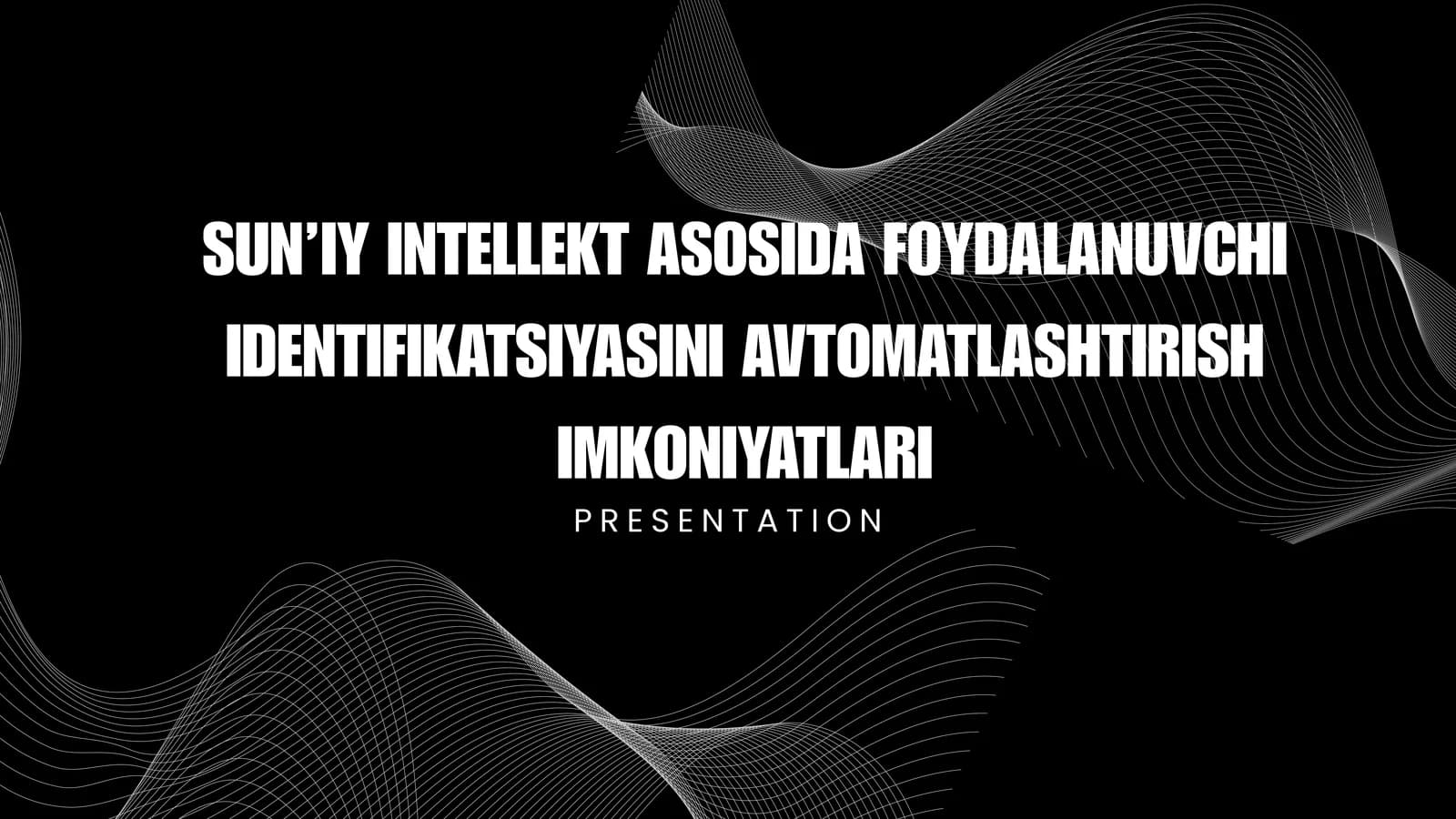 SUN’IY INTELLEKT ASOSIDA FOYDALANUVCHI IDENTIFIKATSIYASINI AVTOMATLASHTIRISH IMKONIYATLARI

PRESENTATION